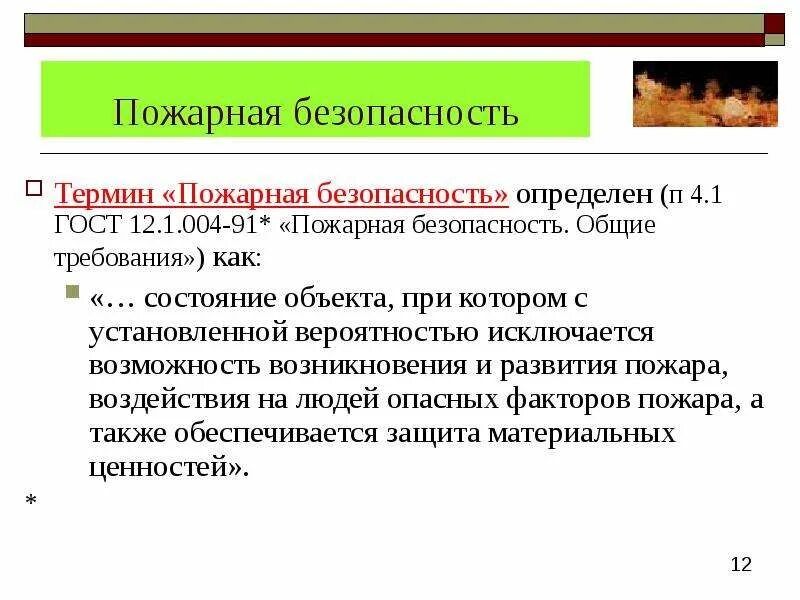 Пожарная безопасность

Термин «Пожарная безопасность» определен (п 4.1 ГОСТ 12.1.004-91* «Пожарная безопасность. Общие требования») как:

«… состояние объекта, при котором с установленной вероятностью исключается возможность возникновения и развития пожара, воздействия на людей опасных факторов пожара, а также обеспечивается защита материальных ценностей».

*

12